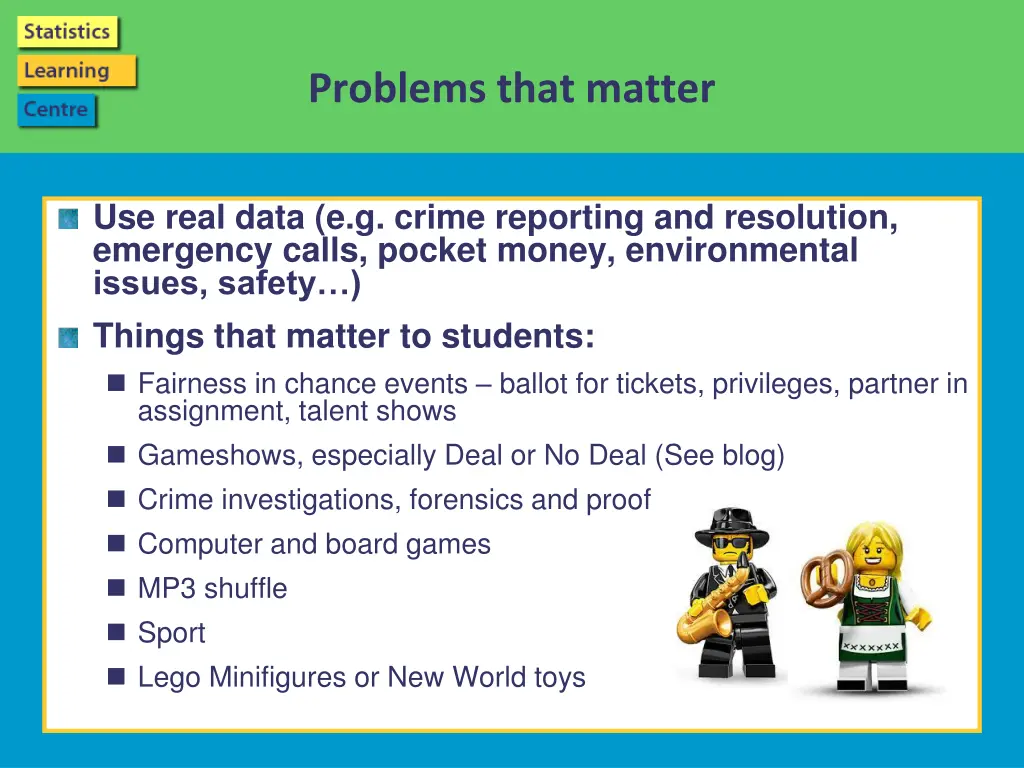 Statistics
Learning
Centre

Problems that matter

Use real data (e.g. crime reporting and resolution, emergency calls, pocket money, environmental issues, safety…)

Things that matter to students:

Fairness in chance events – ballot for tickets, privileges, partner in assignment, talent shows

Gameshows, especially Deal or No Deal (See blog)

Crime investigations, forensics and proof

Computer and board games

MP3 shuffle

Sport

Lego Minifigures or New World toys